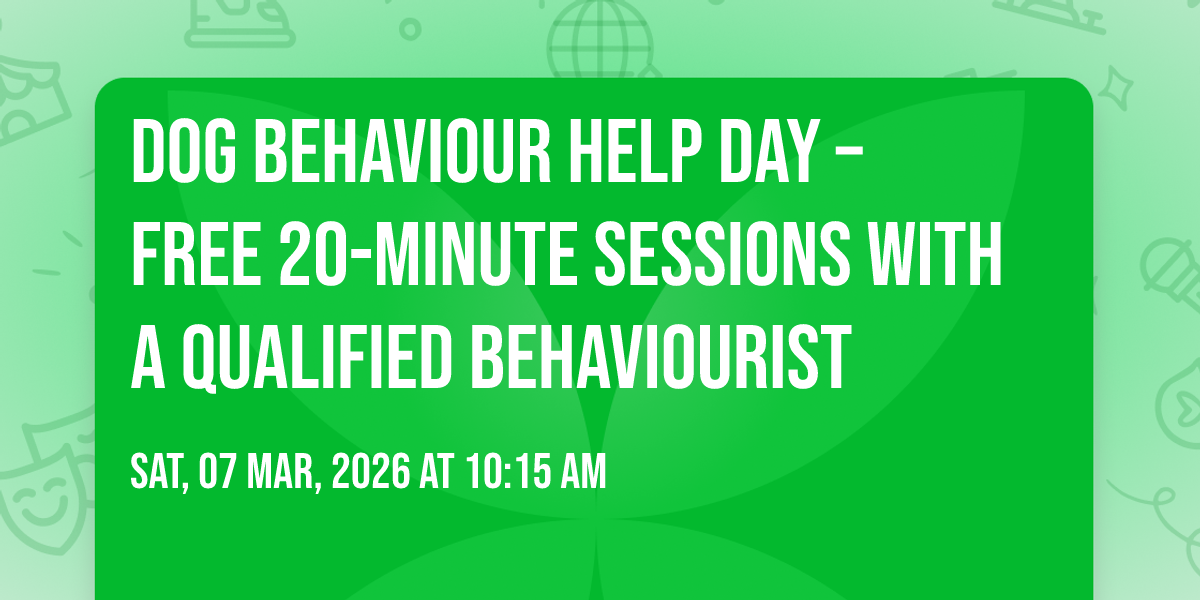 DOG BEHAVIOUR HELP DAY – FREE 20-MINUTE SESSIONS WITH A QUALIFIED BEHAVIOURIST

SAT, 07 MAR, 2026 AT 10:15 AM